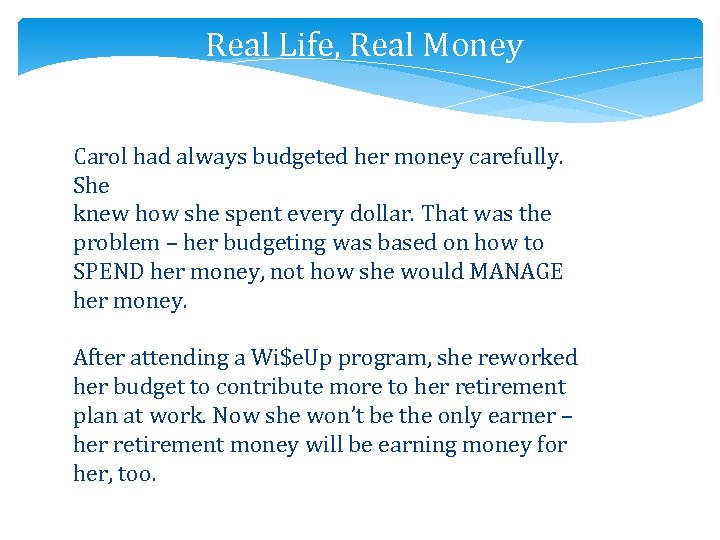 Real Life, Real Money

Carol had always budgeted her money carefully. She knew how she spent every dollar. That was the problem – her budgeting was based on how to SPEND her money, not how she would MANAGE her money.

After attending a Wi$eUp program, she reworked her budget to contribute more to her retirement plan at work. Now she won't be the only earner – her retirement money will be earning money for her, too.